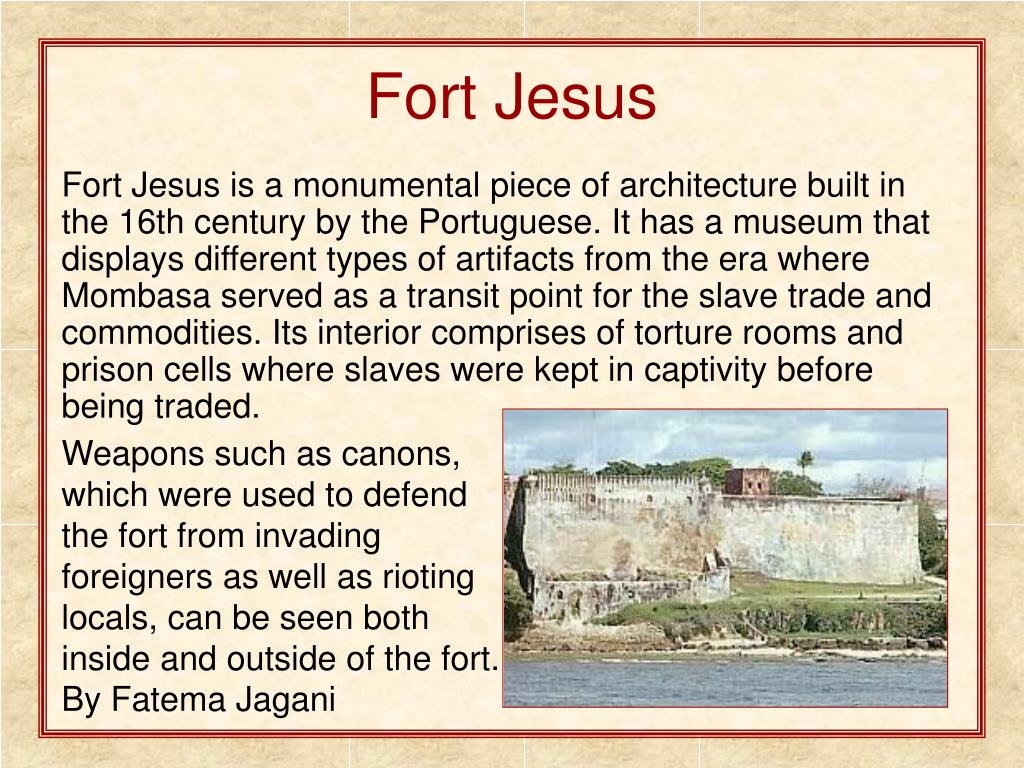 Fort Jesus

Fort Jesus is a monumental piece of architecture built in the 16th century by the Portuguese. It has a museum that displays different types of artifacts from the era where Mombasa served as a transit point for the slave trade and commodities. Its interior comprises of torture rooms and prison cells where slaves were kept in captivity before being traded.

Weapons such as canons, which were used to defend the fort from invading foreigners as well as rioting locals, can be seen both inside and outside of the fort.
By Fatema Jagani